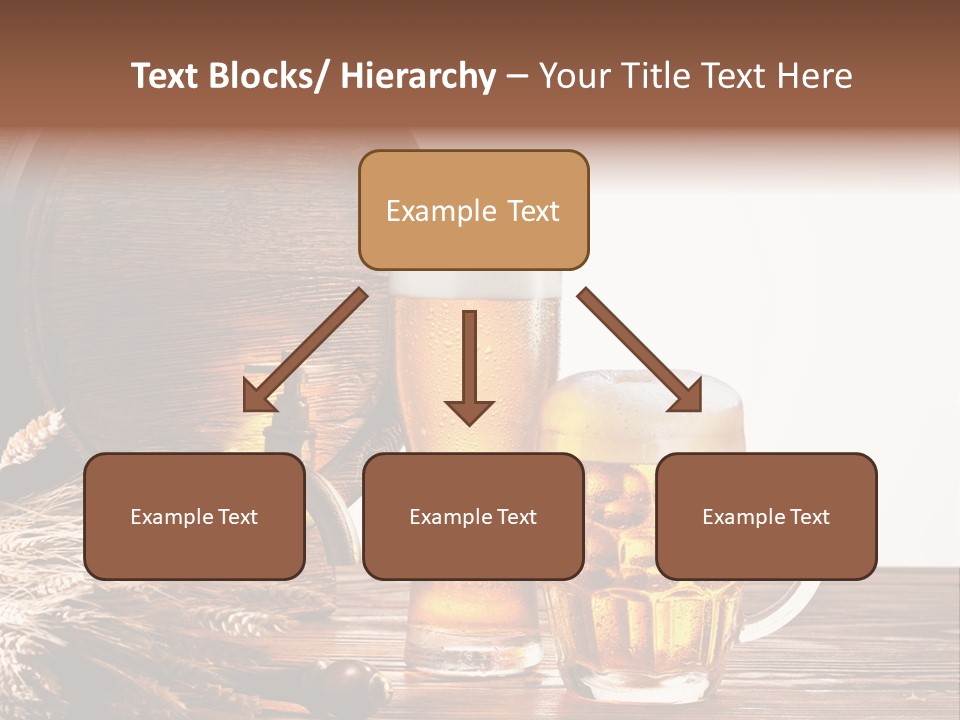 Text Blocks/ Hierarchy – Your Title Text Here

Example Text

Example Text

Example Text

Example Text